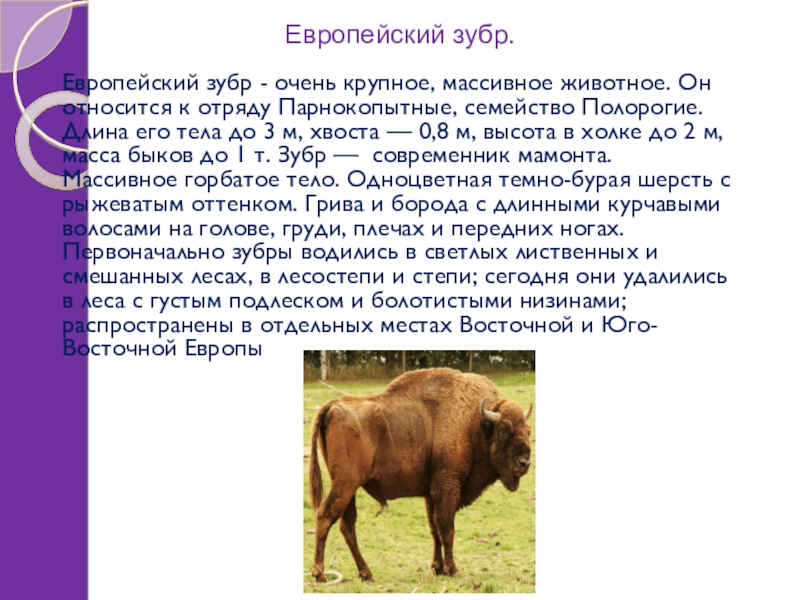 Европейский зубр.

Европейский зубр - очень крупное, массивное животное. Он относится к отряду Парнокопытные, семейство Полорогие. Длина его тела до 3 м, хвоста — 0,8 м, высота в холке до 2 м, масса быков до 1 т. Зубр — современник мамонта. Массивное горбатое тело. Одноцветная темно-бурая шерсть с рыжеватым оттенком. Грива и борода с длинными курчавыми волосами на голове, груди, плечах и передних ногах. Первоначально зубры водились в светлых лиственных и смешанных лесах, в лесостепи и степи; сегодня они удалились в леса с густым подлеском и болотистыми низинами; распространены в отдельных местах Восточной и Юго-Восточной Европы